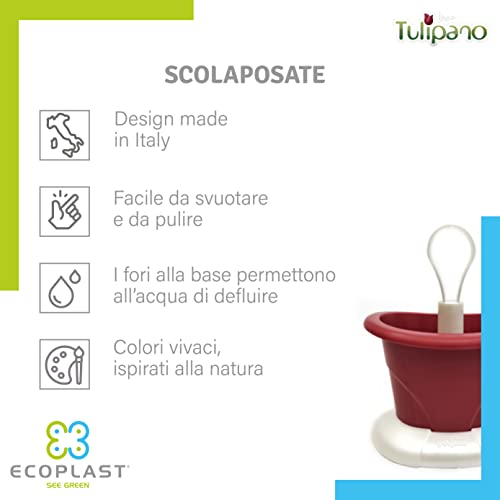 Tulipano

SCOLAPOSATE

Design made in Italy

Facile da svuotare e da pulire

I fori alla base permettono all'acqua di defluire

Colori vivaci, ispirati alla natura

ECOPLAST
SEE GREEN